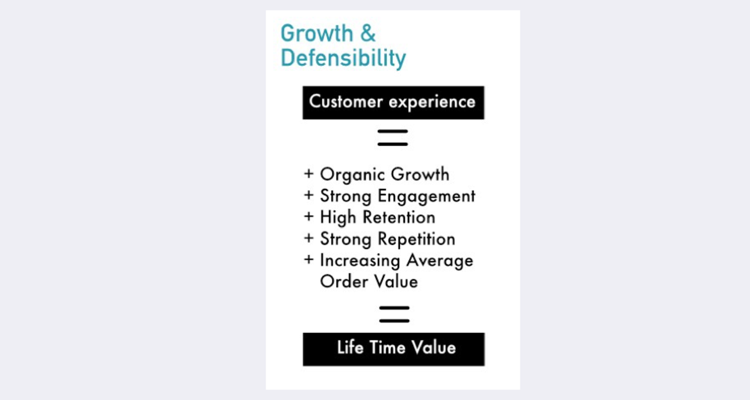 Growth & Defensibility

Customer experience

=

+ Organic Growth
+ Strong Engagement
+ High Retention
+ Strong Repetition
+ Increasing Average Order Value

=

Life Time Value